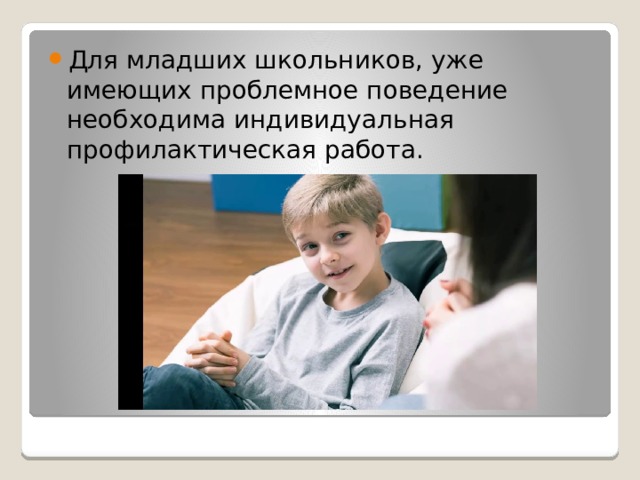 Для младших школьников, уже имеющих проблемное поведение необходима индивидуальная профилактическая работа.